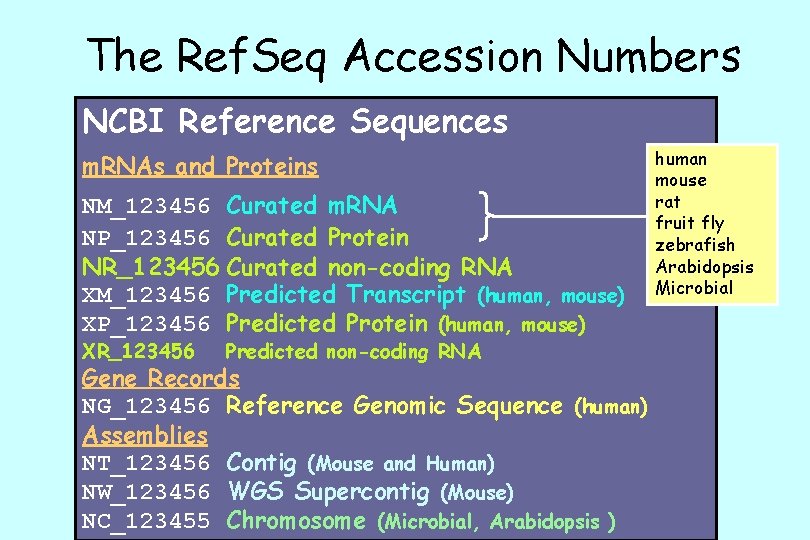 The RefSeq Accession Numbers

NCBI Reference Sequences

mRNAs and Proteins

NM_123456 Curated mRNA
NP_123456 Curated Protein
NR_123456 Curated non-coding RNA
XM_123456 Predicted Transcript (human, mouse)
XP_123456 Predicted Protein (human, mouse)
XR_123456 Predicted non-coding RNA

Gene Records

NG_123456 Reference Genomic Sequence (human)

Assemblies

NT_123456 Contig (Mouse and Human)
NW_123456 WGS Supercontig (Mouse)
NC_123455 Chromosome (Microbial, Arabidopsis )

human
mouse
rat
fruit fly
zebrafish
Arabidopsis
Microbial